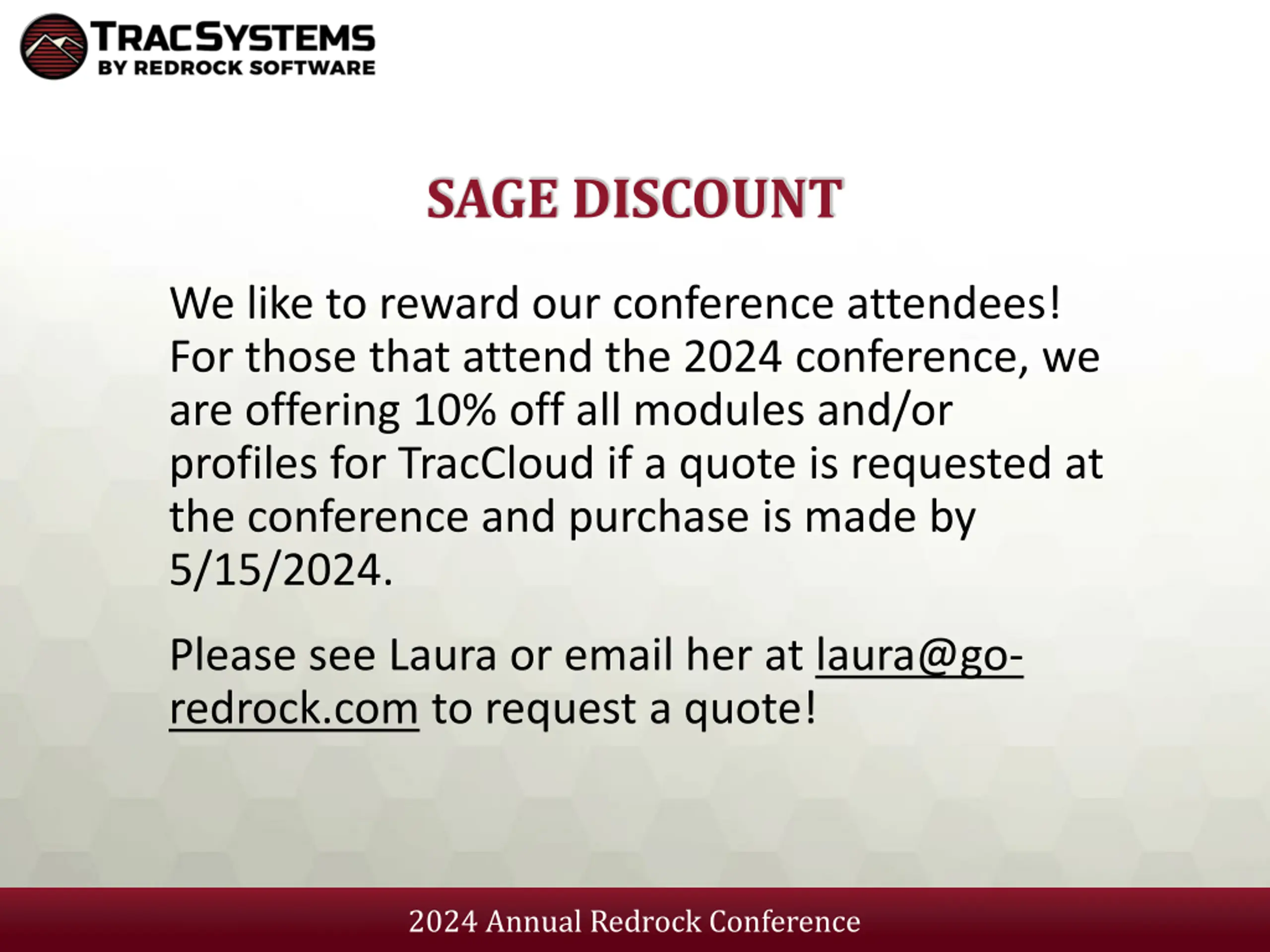 TRACSYSTEMS
BY REDROCK SOFTWARE

SAGE DISCOUNT

We like to reward our conference attendees! For those that attend the 2024 conference, we are offering 10% off all modules and/or profiles for TracCloud if a quote is requested at the conference and purchase is made by 5/15/2024.

Please see Laura or email her at laura@go-redrock.com to request a quote!

2024 Annual Redrock Conference